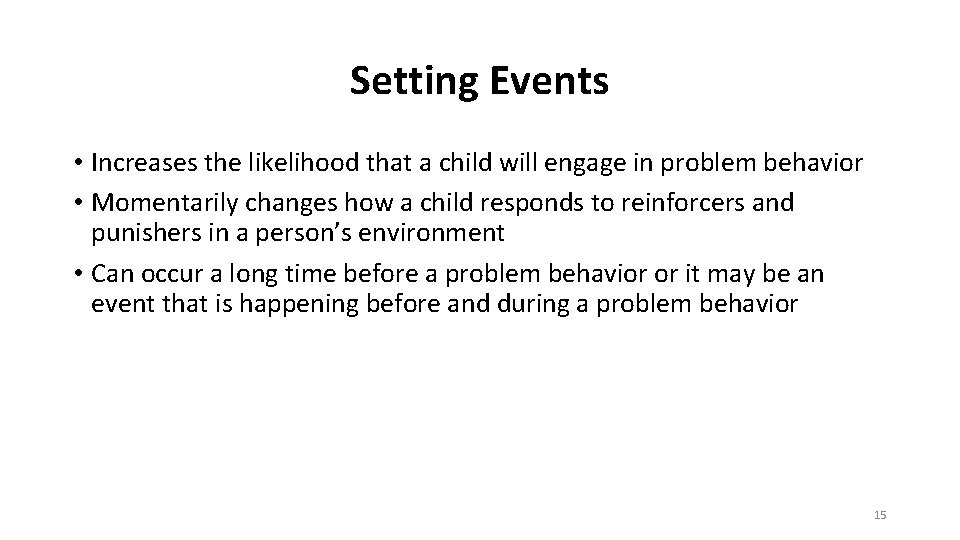 Setting Events

• Increases the likelihood that a child will engage in problem behavior
• Momentarily changes how a child responds to reinforcers and punishers in a person's environment
• Can occur a long time before a problem behavior or it may be an event that is happening before and during a problem behavior

15